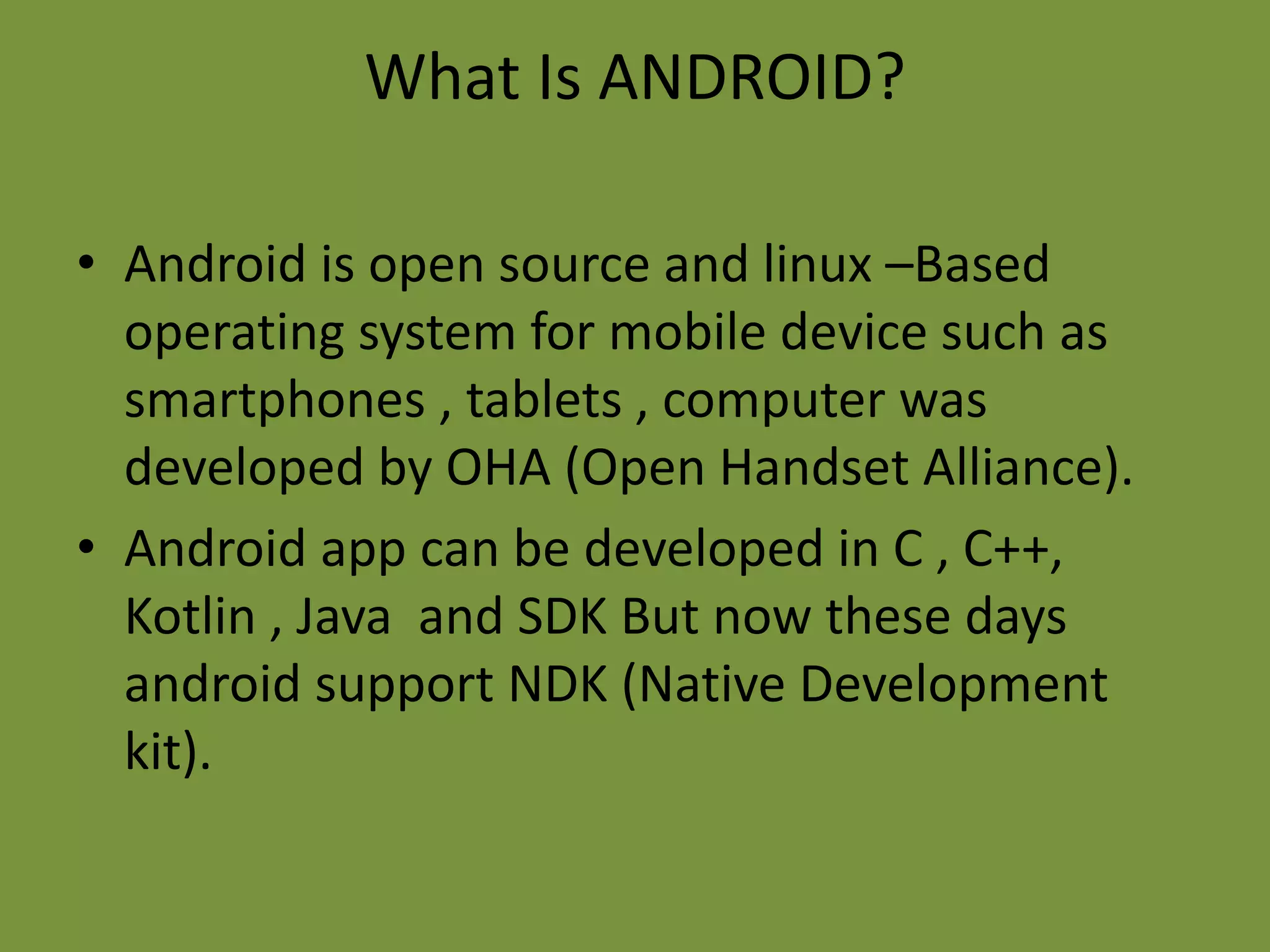 What Is ANDROID?

• Android is open source and linux –Based operating system for mobile device such as smartphones , tablets , computer was developed by OHA (Open Handset Alliance).
• Android app can be developed in C , C++, Kotlin , Java  and SDK But now these days android support NDK (Native Development kit).